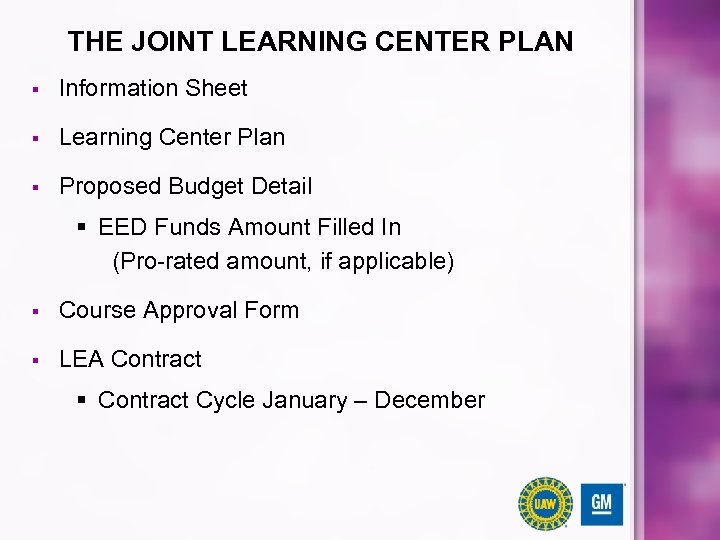 THE JOINT LEARNING CENTER PLAN

▪ Information Sheet

▪ Learning Center Plan

▪ Proposed Budget Detail
 ▪ EED Funds Amount Filled In
 (Pro-rated amount, if applicable)

▪ Course Approval Form

▪ LEA Contract
 ▪ Contract Cycle January – December

UAW

GM